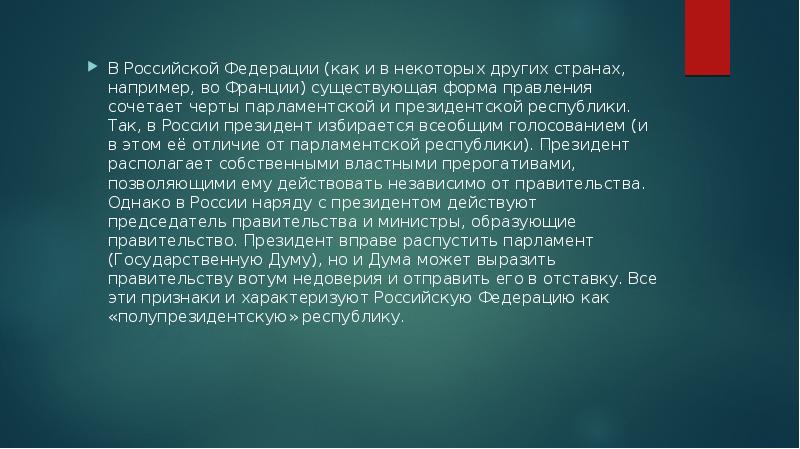 В Российской Федерации (как и в некоторых других странах, например, во Франции) существующая форма правления сочетает черты парламентской и президентской республики. Так, в России президент избирается всеобщим голосованием (и в этом её отличие от парламентской республики). Президент располагает собственными властными прерогативами, позволяющими ему действовать независимо от правительства. Однако в России наряду с президентом действуют председатель правительства и министры, образующие правительство. Президент вправе распустить парламент (Государственную Думу), но и Дума может выразить правительству вотум недоверия и отправить его в отставку. Все эти признаки и характеризуют Российскую Федерацию как «полупрезидентскую» республику.